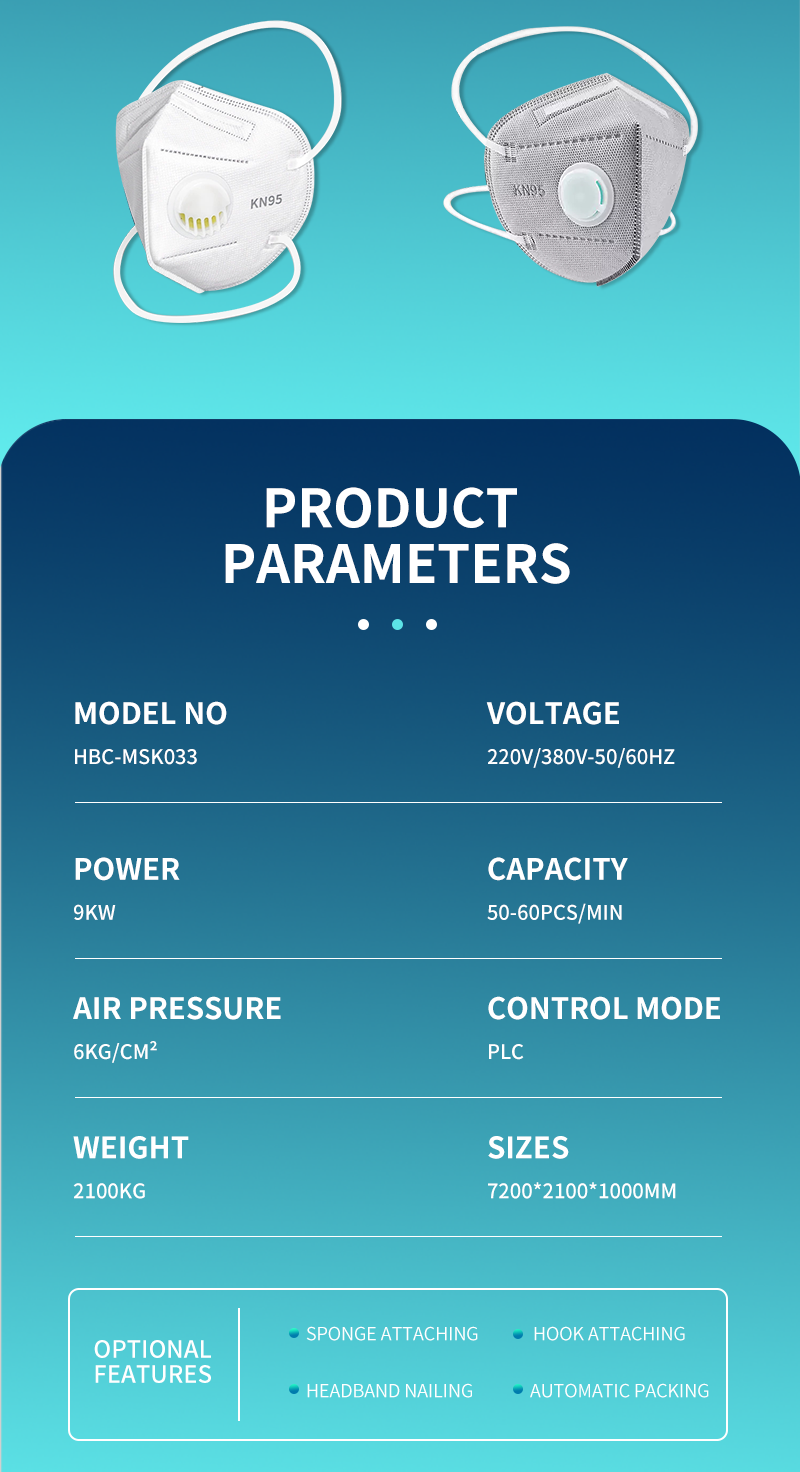 KN95

KN95

PRODUCT PARAMETERS

MODEL NO
HBC-MSK033

VOLTAGE
220V/380V-50/60HZ

POWER
9KW

CAPACITY
50-60PCS/MIN

AIR PRESSURE
6KG/CM²

CONTROL MODE
PLC

WEIGHT
2100KG

SIZES
7200*2100*1000MM

OPTIONAL FEATURES

SPONGE ATTACHING
HOOK ATTACHING
HEADBAND NAILING
AUTOMATIC PACKING